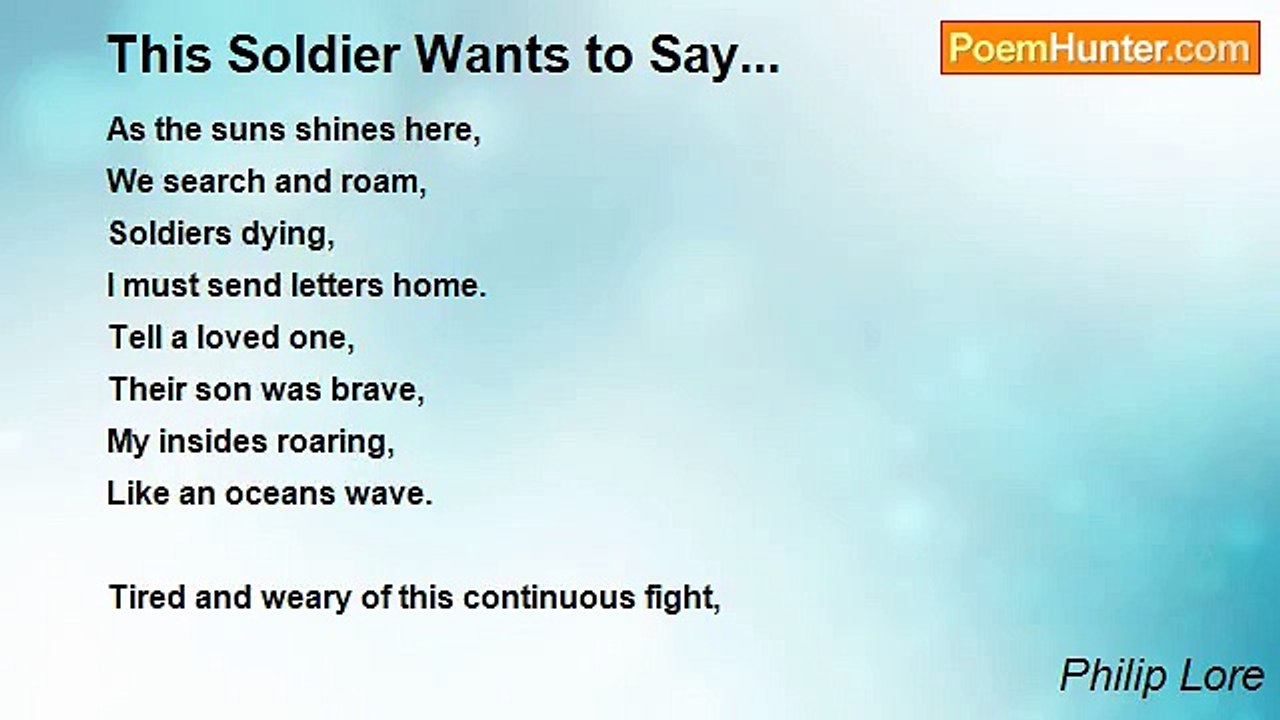 This Soldier Wants to Say...

PoemHunter.com

As the suns shines here,
We search and roam,
Soldiers dying,
I must send letters home.
Tell a loved one,
Their son was brave,
My insides roaring,
Like an oceans wave.

Tired and weary of this continuous fight,

Philip Lore